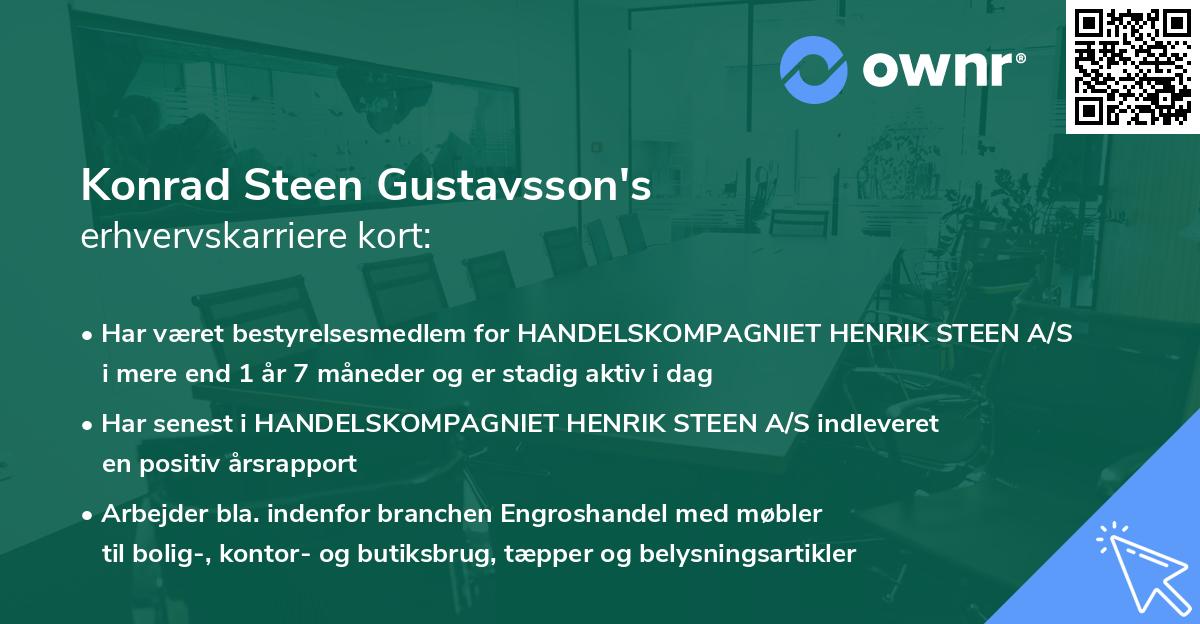 ownr®

Konrad Steen Gustavsson's
erhvervskarriere kort:

• Har været bestyrelsesmedlem for HANDELSKOMPAGNIET HENRIK STEEN A/S i mere end 1 år 7 måneder og er stadig aktiv i dag

• Har senest i HANDELSKOMPAGNIET HENRIK STEEN A/S indleveret en positiv årsrapport

• Arbejder bla. indenfor branchen Engroshandel med møbler til bolig-, kontor- og butiksbrug, tæpper og belysningsartikler